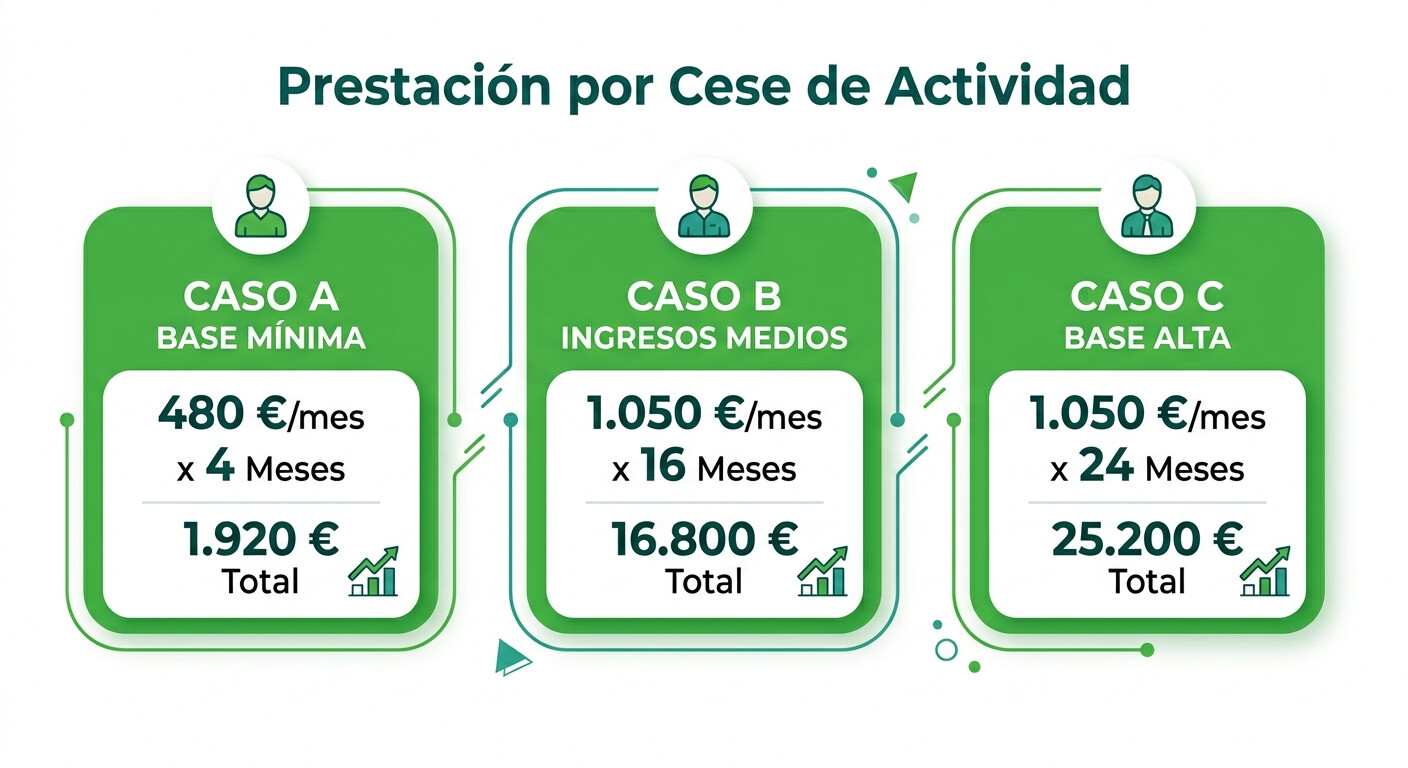 Prestación por Cese de Actividad

CASO A
BASE MÍNIMA

480 €/mes
x 4 Meses

1.920 €
Total

CASO B
INGRESOS MEDIOS

1.050 €/mes
x 16 Meses

16.800 €
Total

CASO C
BASE ALTA

1.050 €/mes
x 24 Meses

25.200 €
Total